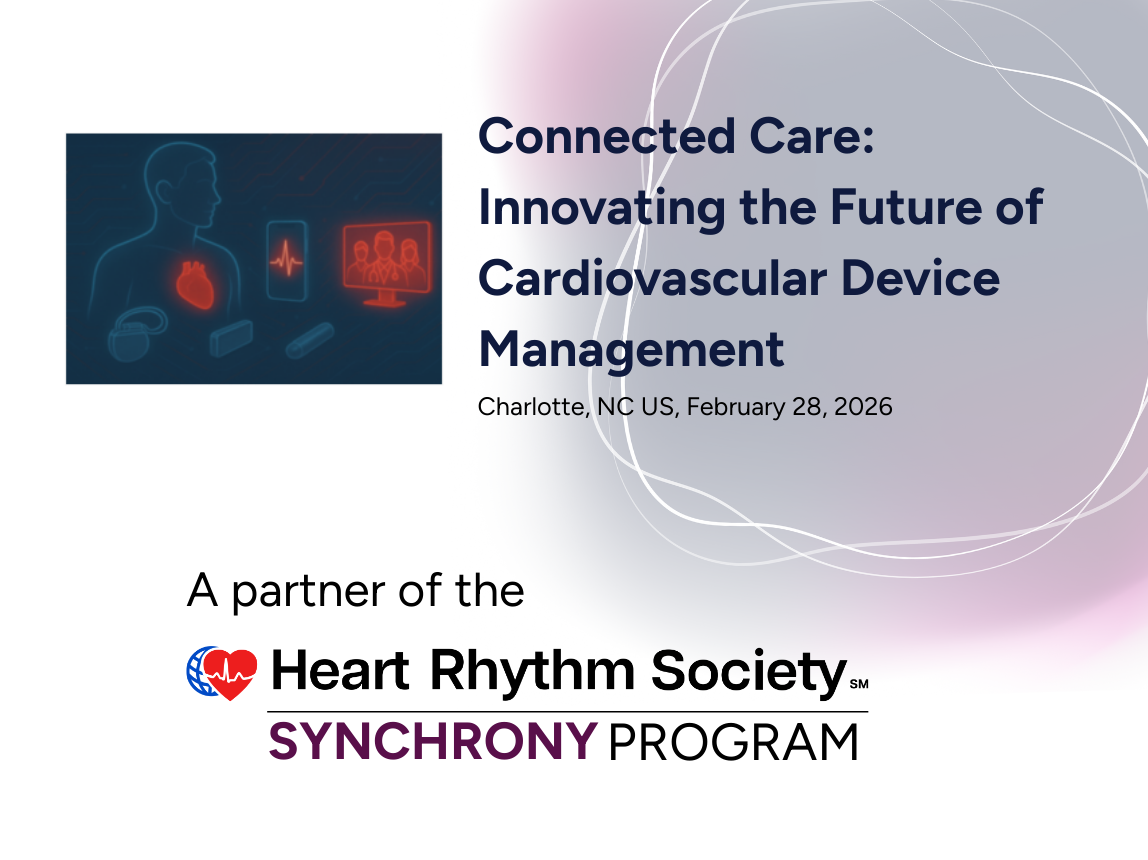 Connected Care: Innovating the Future of Cardiovascular Device Management

Charlotte, NC US, February 28, 2026

A partner of the

Heart Rhythm Society SM

SYNCHRONY PROGRAM